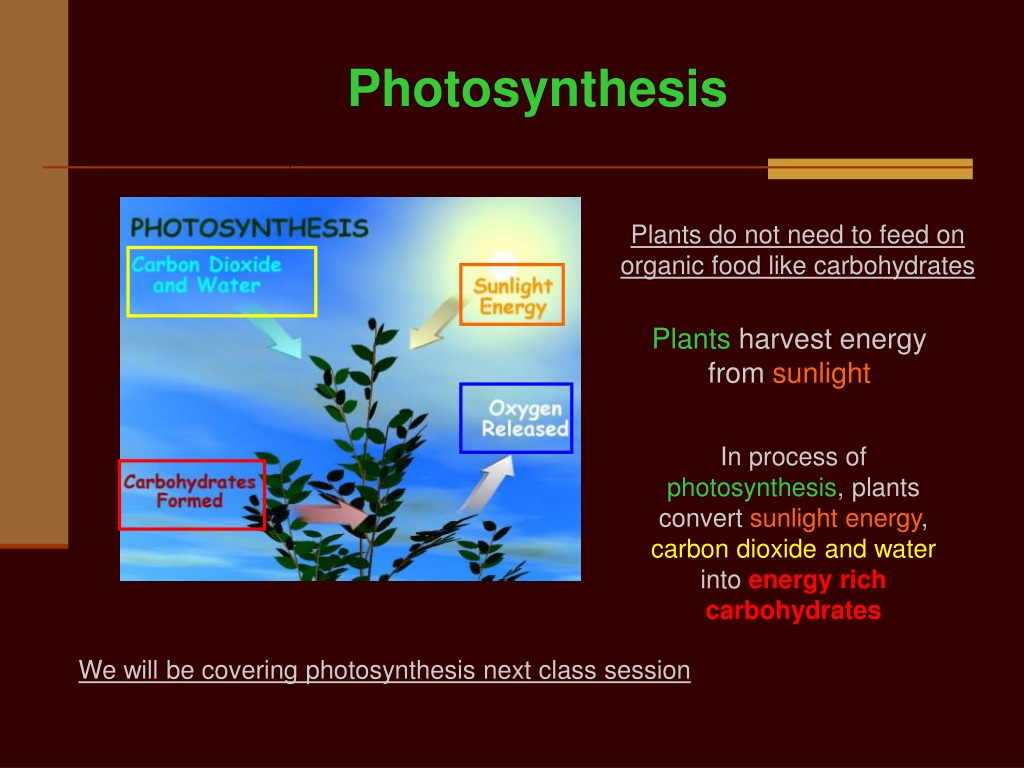 Photosynthesis

PHOTOSYNTHESIS

Carbon Dioxide and Water

Sunlight Energy

Oxygen Released

Carbohydrates Formed

Plants do not need to feed on organic food like carbohydrates

Plants harvest energy from sunlight

In process of photosynthesis, plants convert sunlight energy, carbon dioxide and water into energy rich carbohydrates

We will be covering photosynthesis next class session